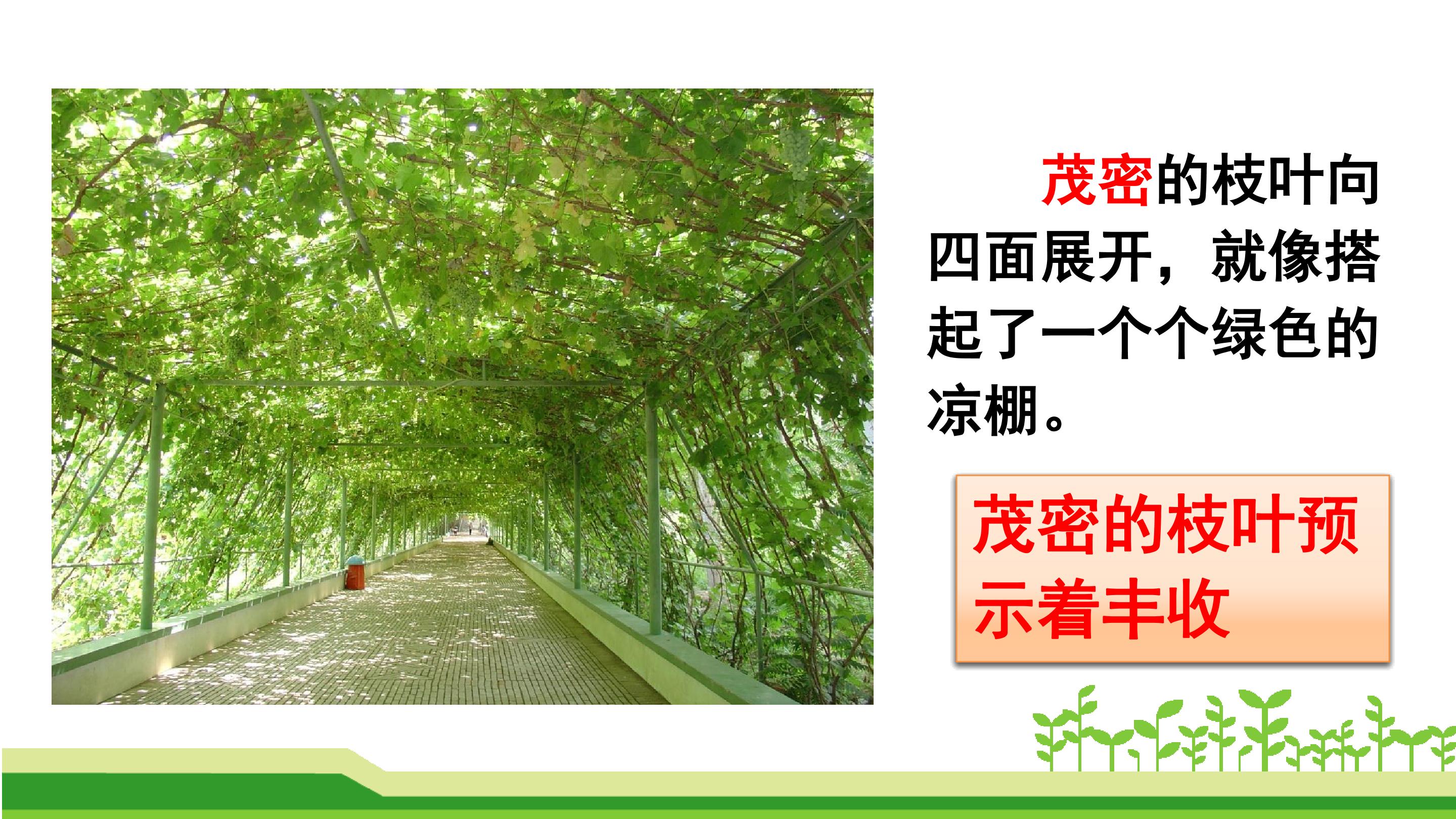 茂密的枝叶向四面展开，就像搭起了一个个绿色的凉棚。

茂密的枝叶预示着丰收